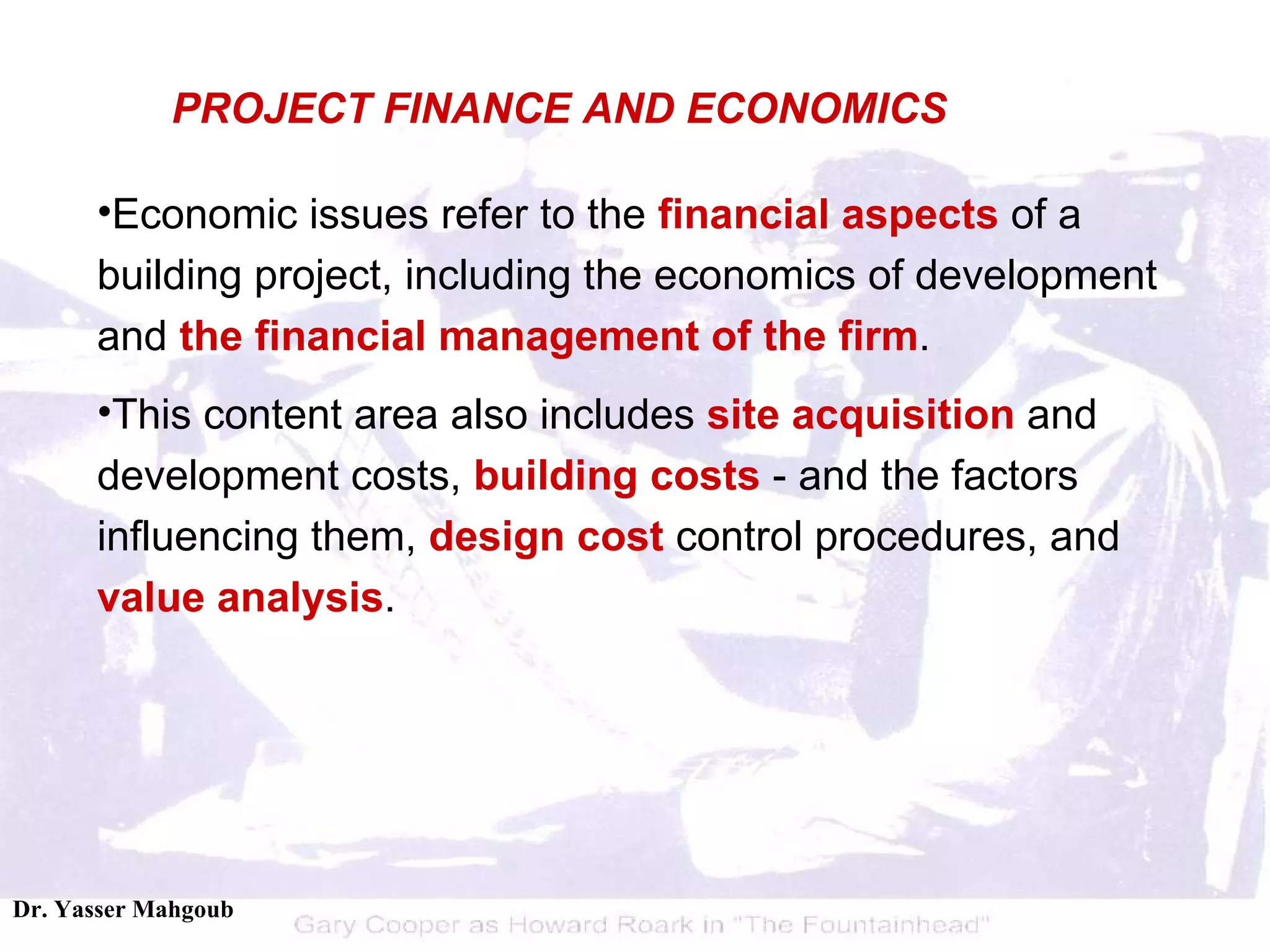 PROJECT FINANCE AND ECONOMICS

•Economic issues refer to the financial aspects of a building project, including the economics of development and the financial management of the firm.

•This content area also includes site acquisition and development costs, building costs - and the factors influencing them, design cost control procedures, and value analysis.

Dr. Yasser Mahgoub

Gary Cooper as Howard Roark in "The Fountainhead"